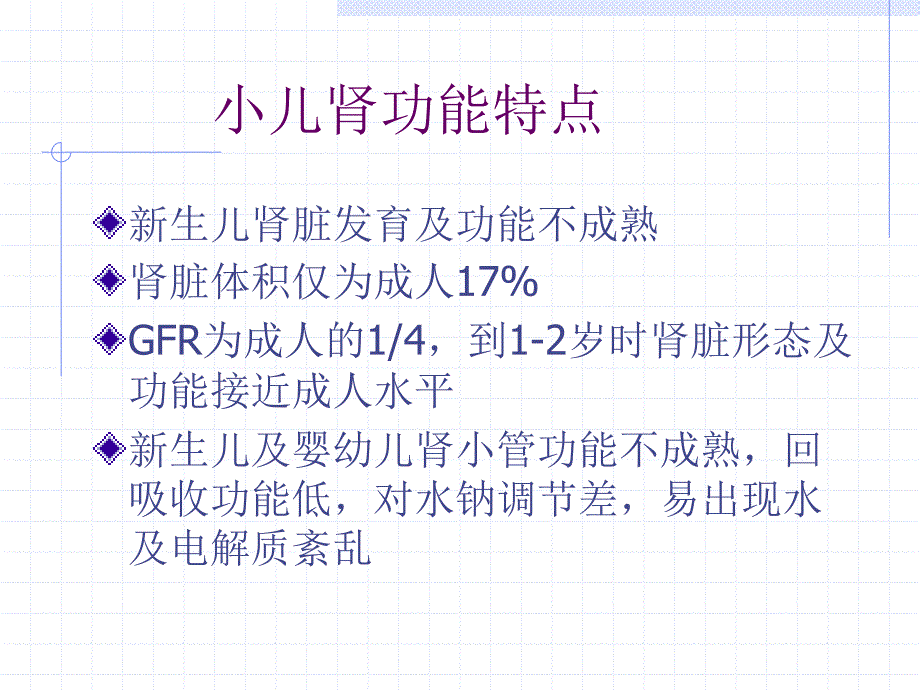 小儿肾功能特点

新生儿肾脏发育及功能不成熟

肾脏体积仅为成人17%

GFR为成人的1/4，到1-2岁时肾脏形态及功能接近成人水平

新生儿及婴幼儿肾小管功能不成熟，回吸收功能低，对水钠调节差，易出现水及电解质紊乱